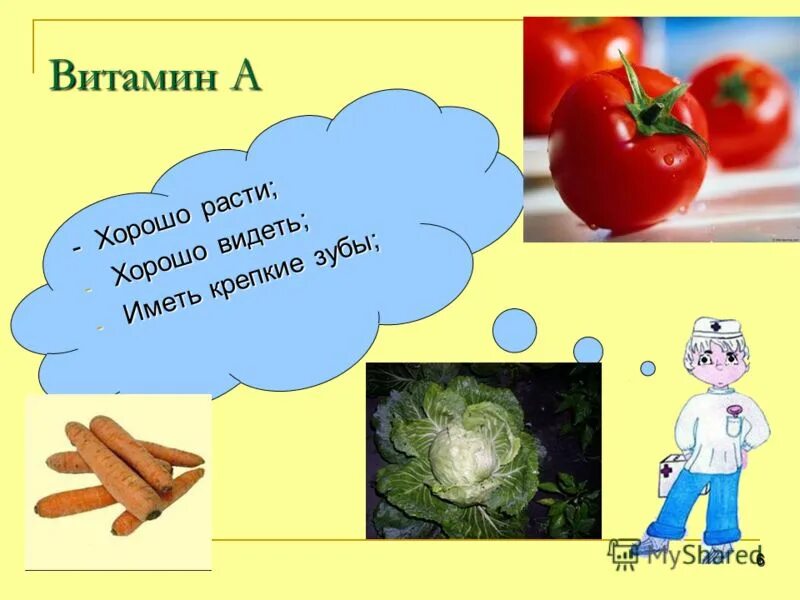 Витамин А

- Хорошо расти;
- Хорошо видеть;
- Иметь крепкие зубы;

MyShared

6